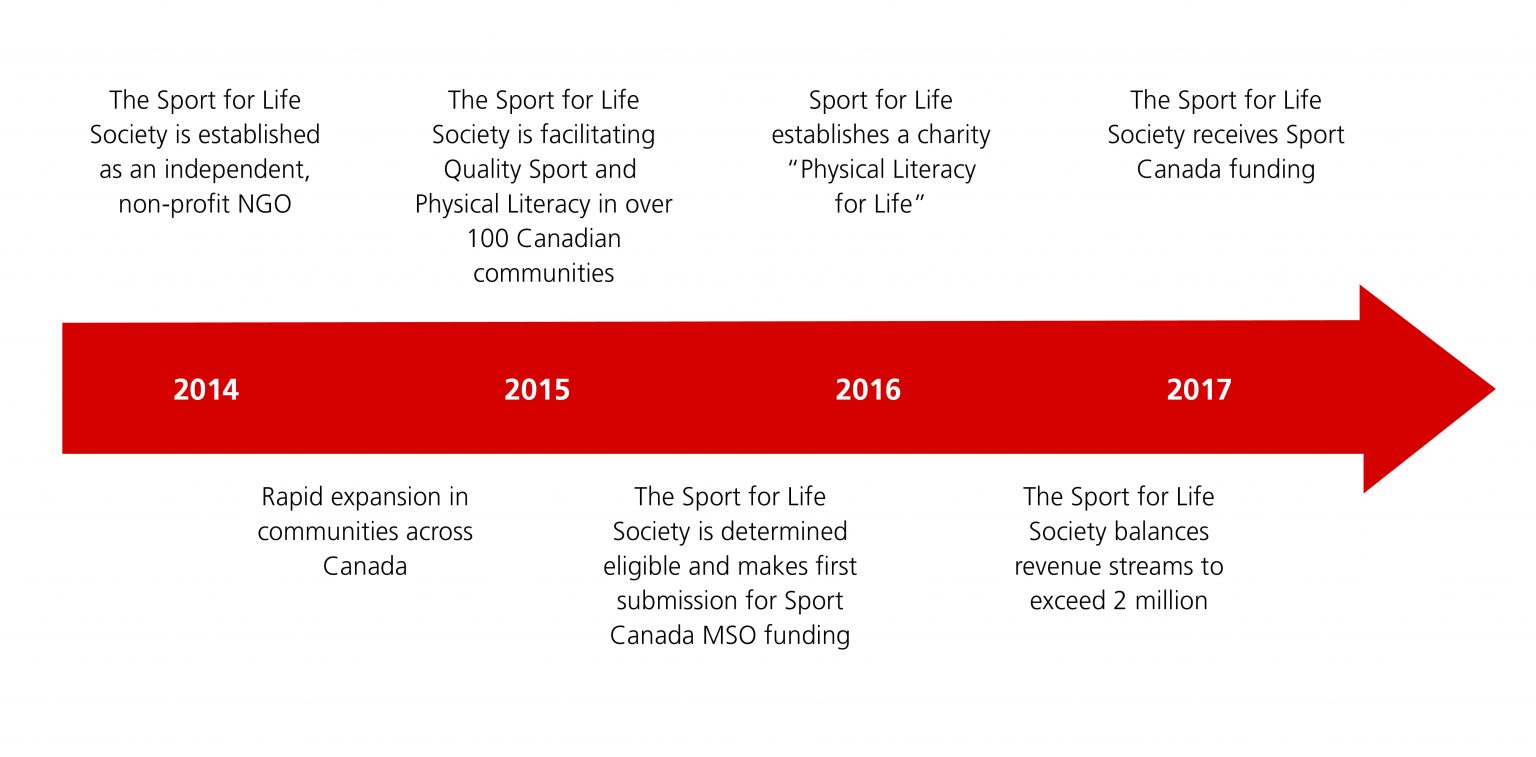 The Sport for Life Society is established as an independent, non-profit NGO

The Sport for Life Society is facilitating Quality Sport and Physical Literacy in over 100 Canadian communities

Sport for Life establishes a charity "Physical Literacy for Life"

The Sport for Life Society receives Sport Canada funding

2014

2015

2016

2017

Rapid expansion in communities across Canada

The Sport for Life Society is determined eligible and makes first submission for Sport Canada MSO funding

The Sport for Life Society balances revenue streams to exceed 2 million